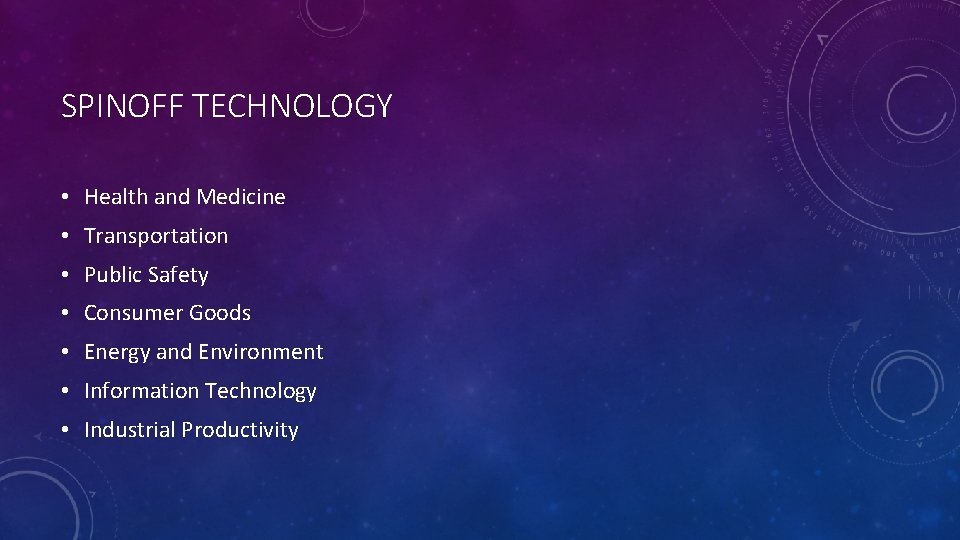 SPINOFF TECHNOLOGY

• Health and Medicine
• Transportation
• Public Safety
• Consumer Goods
• Energy and Environment
• Information Technology
• Industrial Productivity